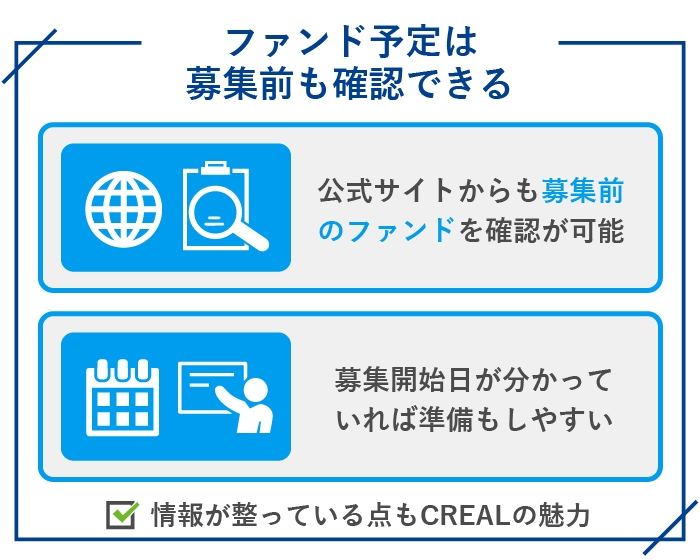 ファンド予定は
募集前も確認できる

公式サイトからも募集前のファンドを確認が可能

募集開始日が分かっていれば準備もしやすい

情報が整っている点もCREALの魅力